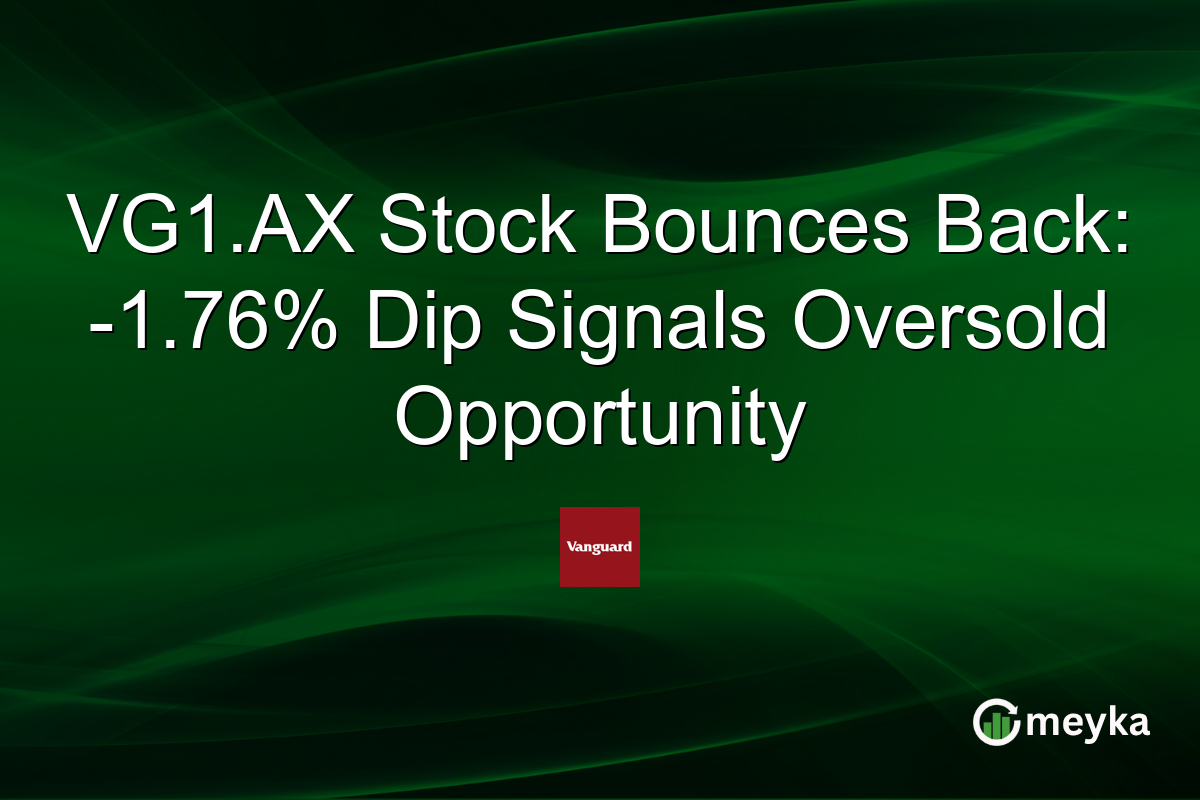 VG1.AX Stock Bounces Back: -1.76% Dip Signals Oversold Opportunity

Vanguard

meyka